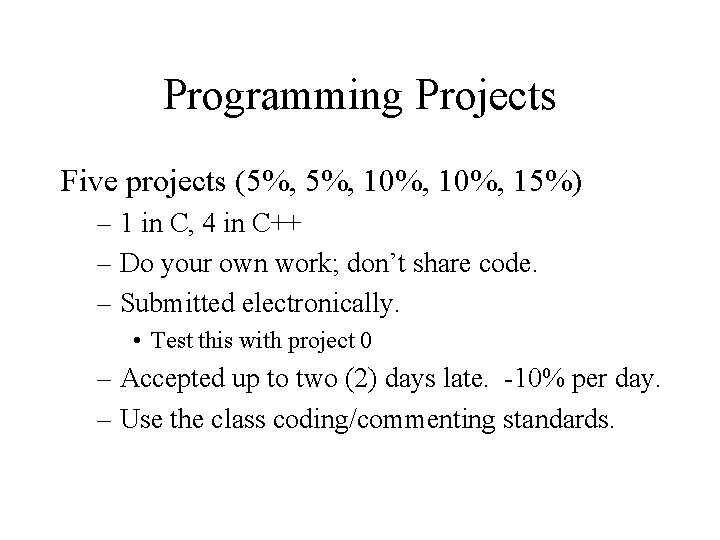 Programming Projects

Five projects (5%, 5%, 10%, 10%, 15%)

– 1 in C, 4 in C++
– Do your own work; don’t share code.
– Submitted electronically.
  • Test this with project 0
– Accepted up to two (2) days late. -10% per day.
– Use the class coding/commenting standards.